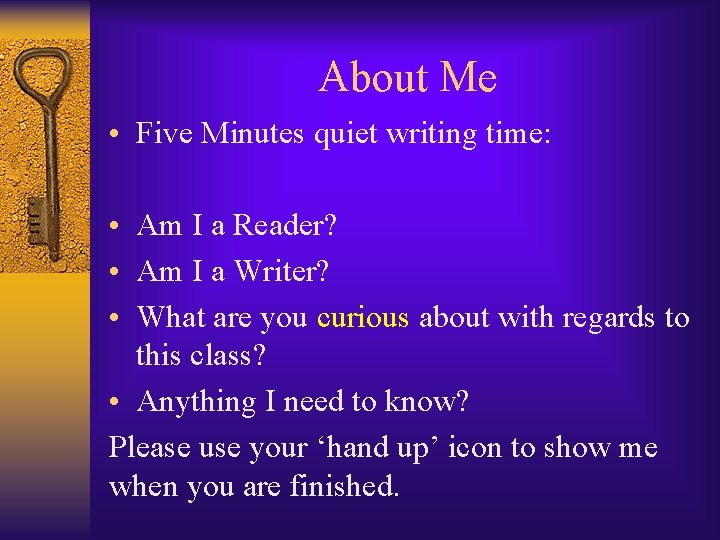 About Me

• Five Minutes quiet writing time:

• Am I a Reader?
• Am I a Writer?
• What are you curious about with regards to this class?
• Anything I need to know?

Please use your ‘hand up’ icon to show me when you are finished.